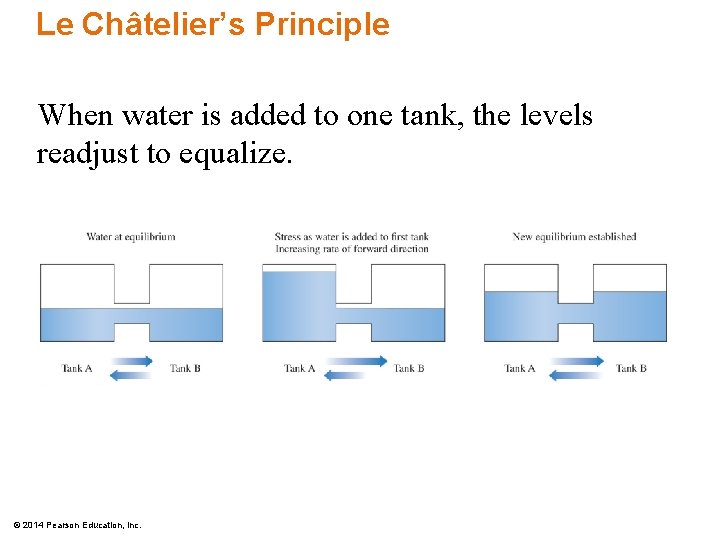 Le Châtelier's Principle

When water is added to one tank, the levels readjust to equalize.

Water at equilibrium

Tank A

Tank B

Stress as water is added to first tank
Increasing rate of forward direction

Tank A

Tank B

New equilibrium established

Tank A

Tank B

© 2014 Pearson Education, Inc.